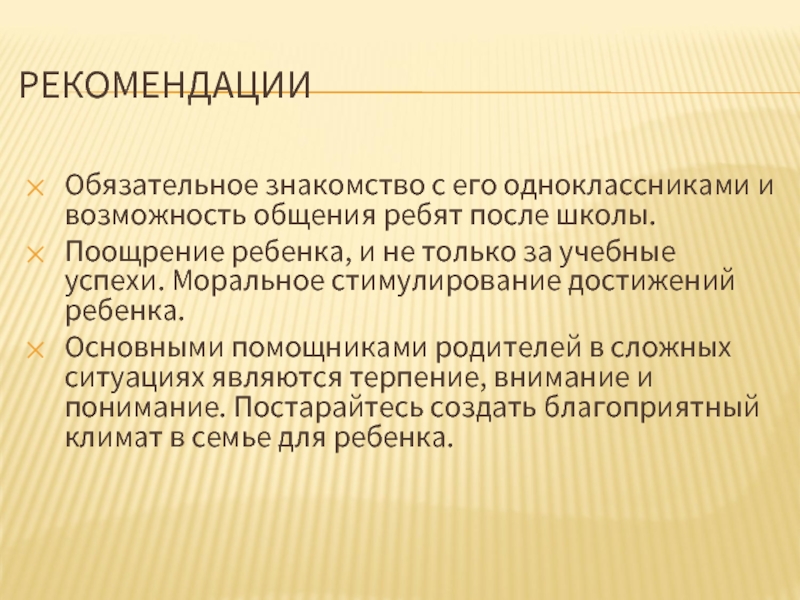 РЕКОМЕНДАЦИИ

Обязательное знакомство с его одноклассниками и возможность общения ребят после школы.

Поощрение ребенка, и не только за учебные успехи. Моральное стимулирование достижений ребенка.

Основными помощниками родителей в сложных ситуациях являются терпение, внимание и понимание. Постарайтесь создать благоприятный климат в семье для ребенка.